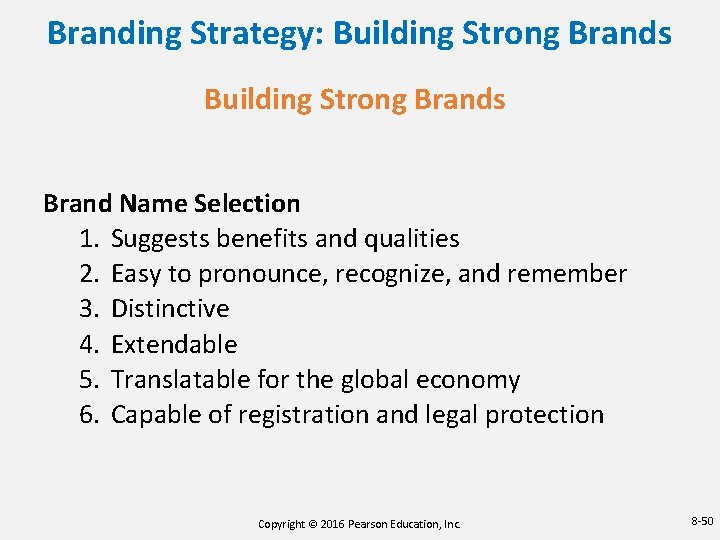 Branding Strategy: Building Strong Brands

Building Strong Brands

Brand Name Selection
1. Suggests benefits and qualities
2. Easy to pronounce, recognize, and remember
3. Distinctive
4. Extendable
5. Translatable for the global economy
6. Capable of registration and legal protection

Copyright © 2016 Pearson Education, Inc.

8-50